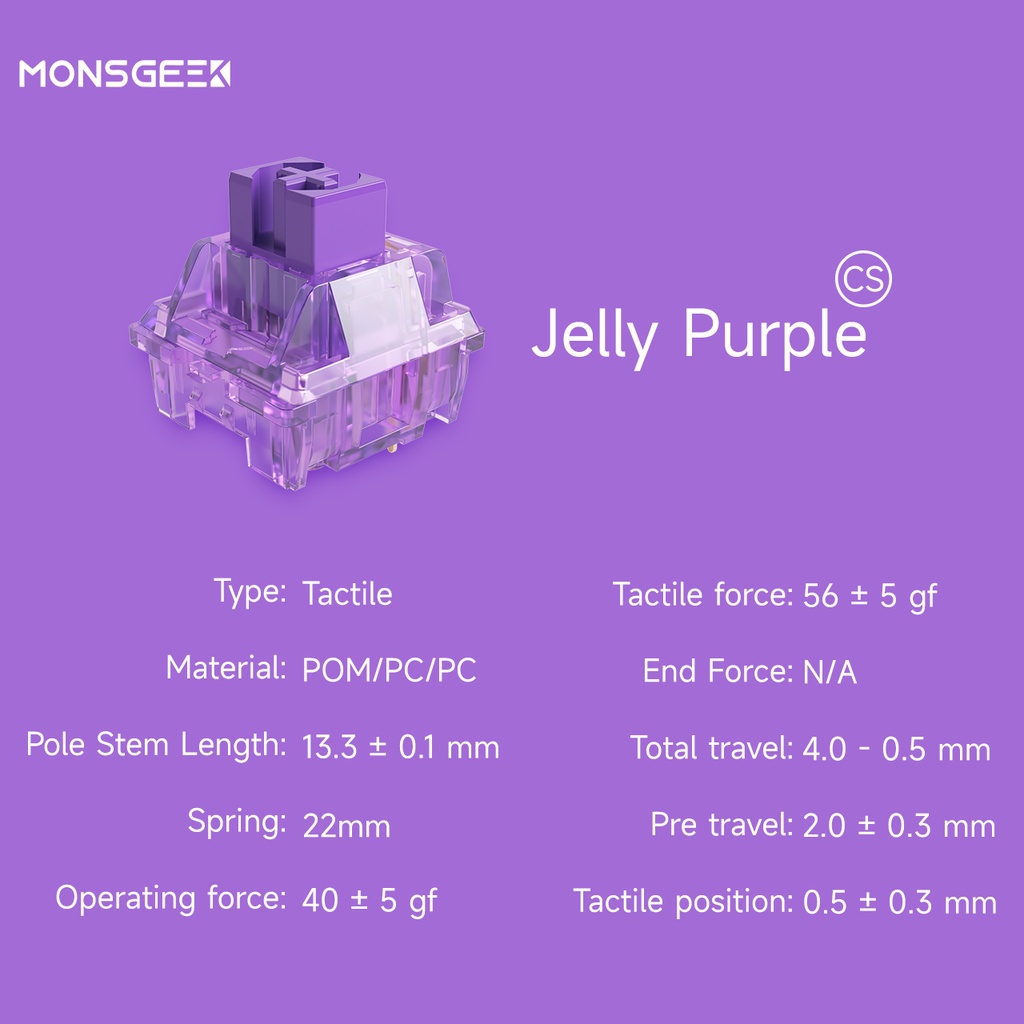 MONSGEEK

CS

Jelly Purple

Type: Tactile

Material: POM/PC/PC

Pole Stem Length: 13.3 ± 0.1 mm

Spring: 22mm

Operating force: 40 ± 5 gf

Tactile force: 56 ± 5 gf

End Force: N/A

Total travel: 4.0 - 0.5 mm

Pre travel: 2.0 ± 0.3 mm

Tactile position: 0.5 ± 0.3 mm